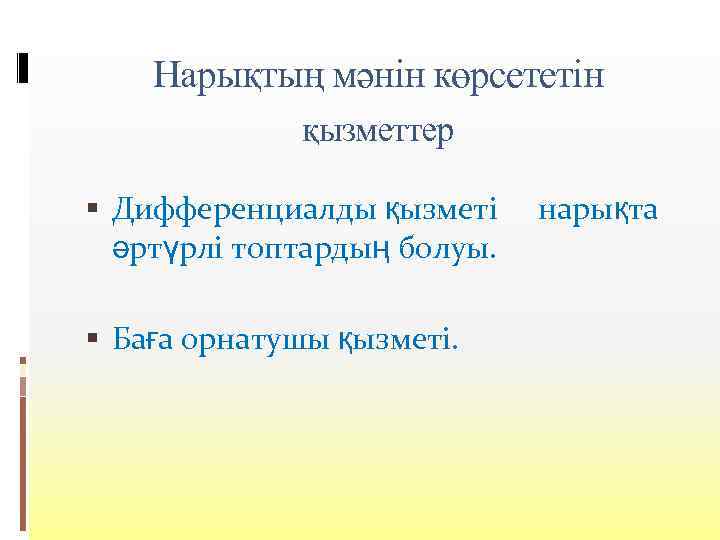 Нарықтың мәнін көрсететін қызметтер

▪ Дифференциалды қызметі нарықта әртүрлі топтардың болуы.

▪ Баға орнатушы қызметі.